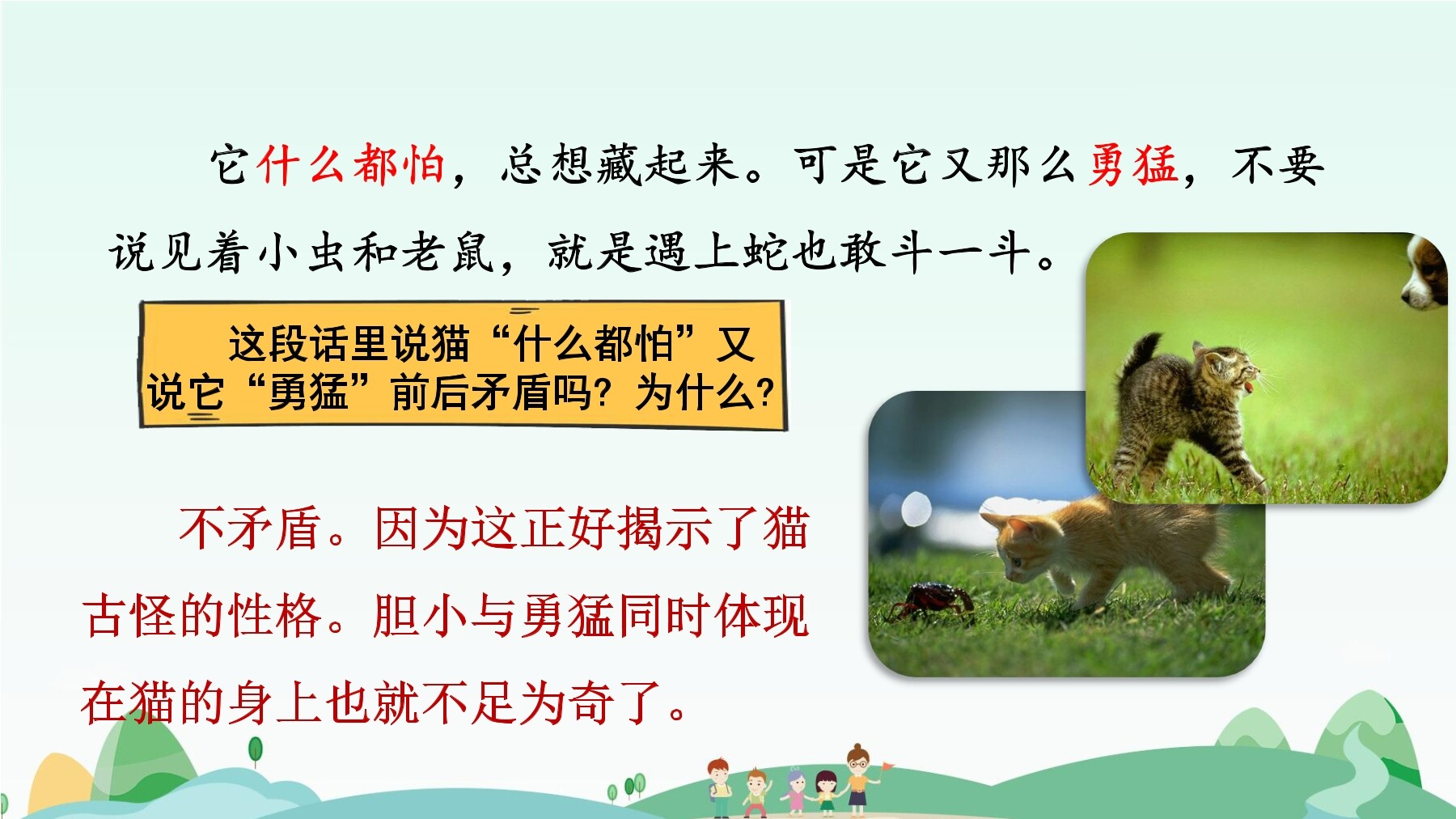 它什么都怕，总想藏起来。可是它又那么勇猛，不要说见着小虫和老鼠，就是遇上蛇也敢斗一斗。

这段话里说猫“什么都怕”又说它“勇猛”前后矛盾吗？为什么？

不矛盾。因为这正好揭示了猫古怪的性格。胆小与勇猛同时体现在猫的身上也就不足为奇了。